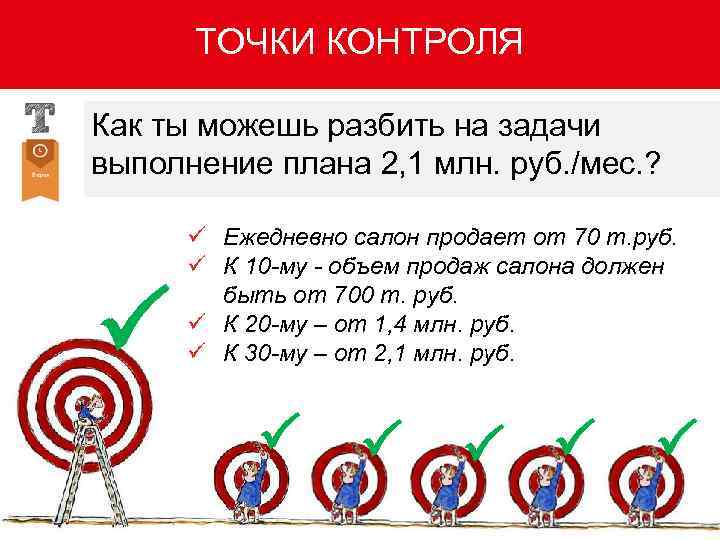 ТОЧКИ КОНТРОЛЯ

T

Как ты можешь разбить на задачи выполнение плана 2,1 млн. руб./мес.?

✓ Ежедневно салон продает от 70 т.руб.
✓ К 10-му - объем продаж салона должен быть от 700 т. руб.
✓ К 20-му – от 1,4 млн. руб.
✓ К 30-му – от 2,1 млн. руб.